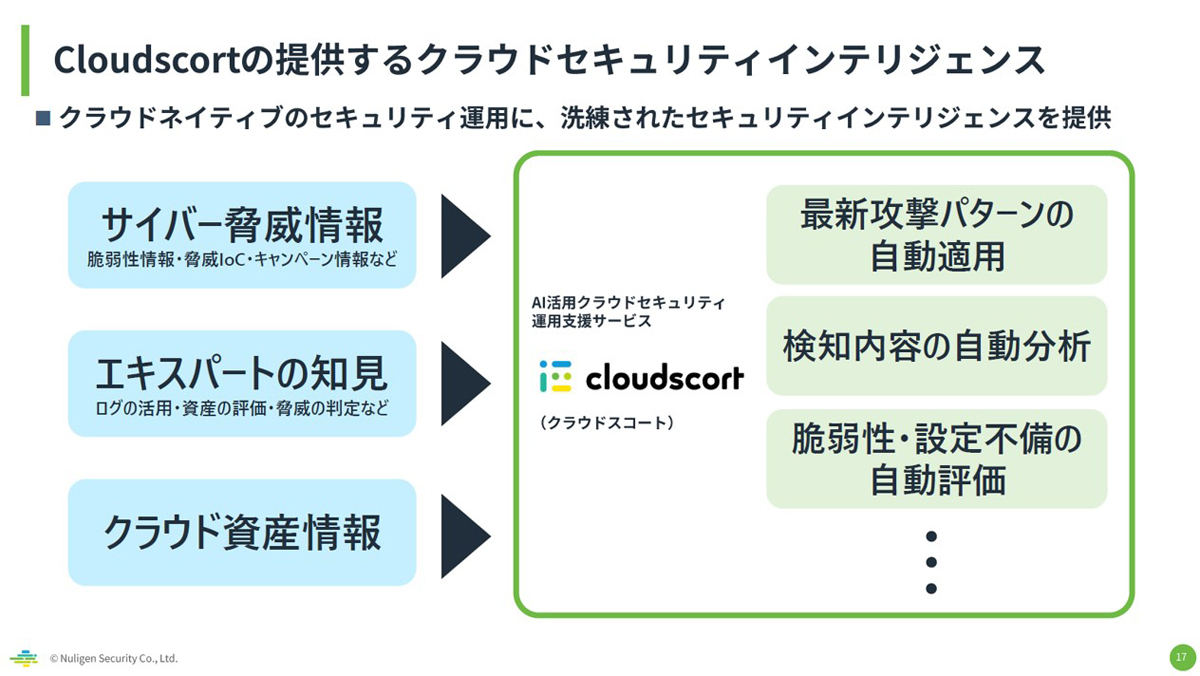 Cloudscortの提供するクラウドセキュリティインテリジェンス

■ クラウドネイティブのセキュリティ運用に、洗練されたセキュリティインテリジェンスを提供

サイバー脅威情報
脆弱性情報・脅威IoC・キャンペーン情報など

エキスパートの知見
ログの活用・資産の評価・脅威の判定など

クラウド資産情報

AI活用クラウドセキュリティ運用支援サービス

cloudscort

（クラウドスコート）

最新攻撃パターンの自動適用

検知内容の自動分析

脆弱性・設定不備の自動評価

© Nuligen Security Co., Ltd.

17